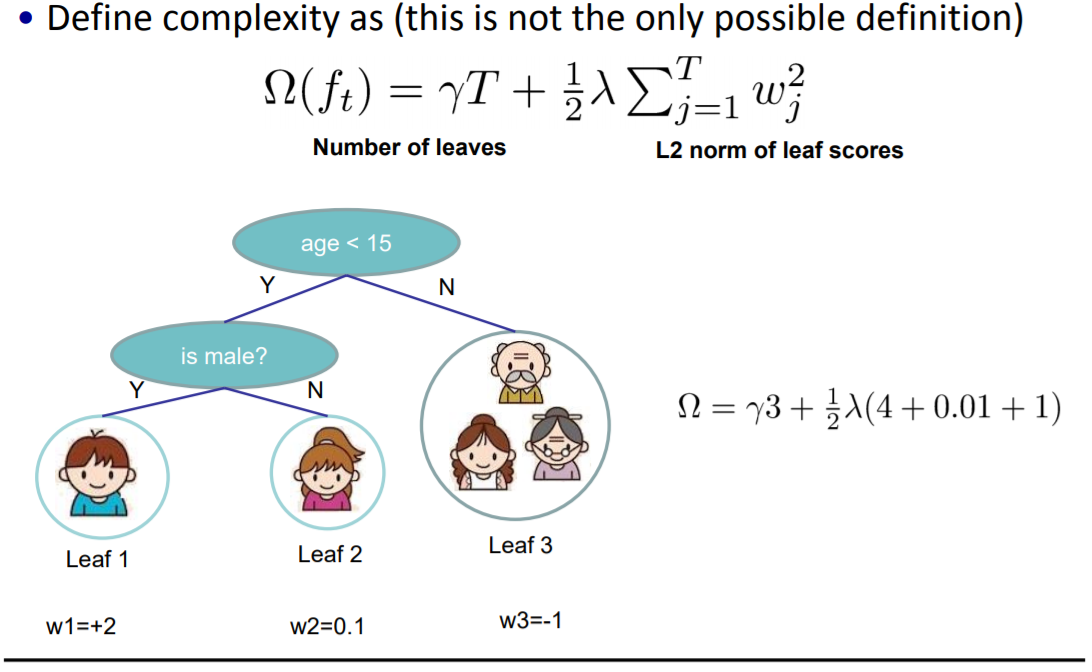 • Define complexity as (this is not the only possible definition)

$\Omega(f_t) = \gamma T + \frac{1}{2}\lambda \sum_{j=1}^{T} w_j^2$

Number of leaves

L2 norm of leaf scores

age < 15

Y

N

is male?

Y

N

$\Omega = \gamma 3 + \frac{1}{2}\lambda(4 + 0.01 + 1)$

Leaf 1

Leaf 2

Leaf 3

w1=+2

w2=0.1

w3=-1